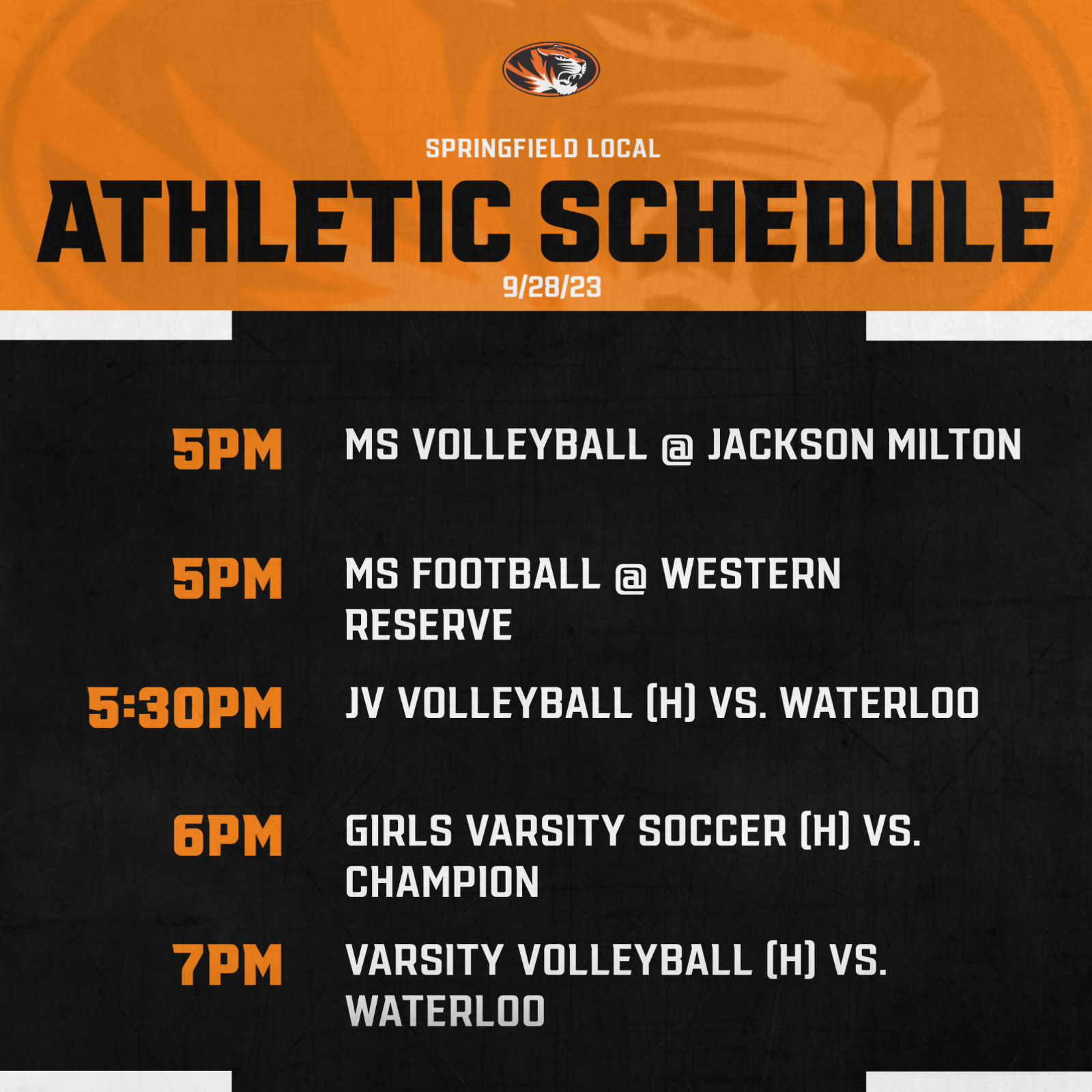 SPRINGFIELD LOCAL

ATHLETIC SCHEDULE

9/28/23

5PM MS VOLLEYBALL @ JACKSON MILTON

5PM MS FOOTBALL @ WESTERN RESERVE

5:30PM JV VOLLEYBALL (H) VS. WATERLOO

6PM GIRLS VARSITY SOCCER (H) VS. CHAMPION

7PM VARSITY VOLLEYBALL (H) VS. WATERLOO